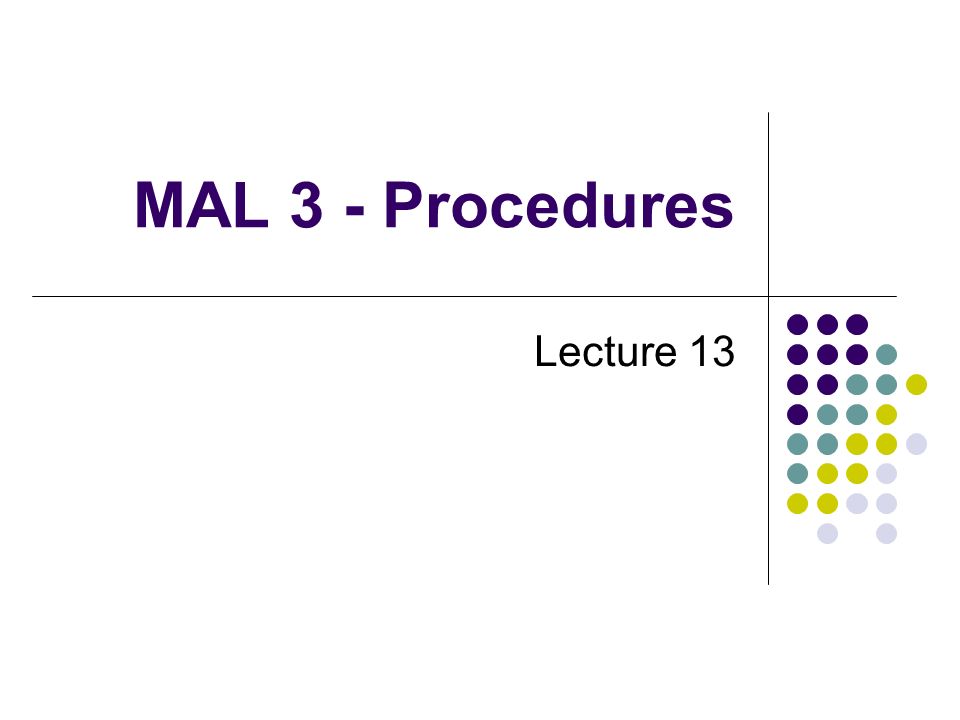 MAL 3 - Procedures

Lecture 13